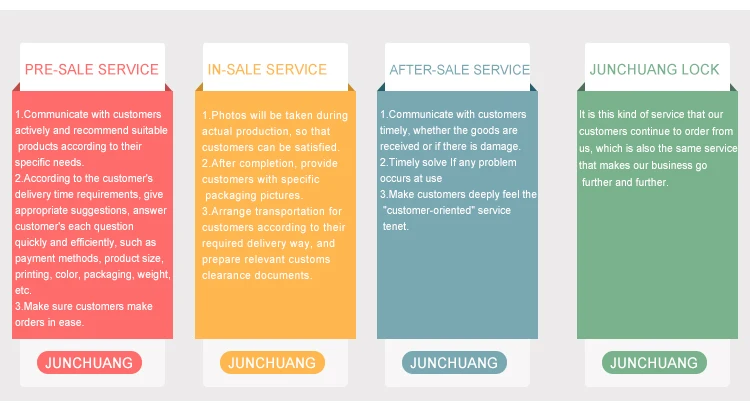 PRE-SALE SERVICE

1.Communicate with customers actively and recommend suitable products according to their specific needs.
2.According to the customer's delivery time requirements, give appropriate suggestions, answer customer's each question quickly and efficiently, such as payment methods, product size, printing, color, packaging, weight, etc.
3.Make sure customers make orders in ease.

JUNCHUANG

IN-SALE SERVICE

1.Photos will be taken during actual production, so that customers can be satisfied.
2.After completion, provide customers with specific packaging pictures.
3.Arrange transportation for customers according to their required delivery way, and prepare relevant customs clearance documents.

JUNCHUANG

AFTER-SALE SERVICE

1.Communicate with customers timely, whether the goods are received or if there is damage.
2.Timely solve If any problem occurs at use
3.Make customers deeply feel the "customer-oriented" service tenet.

JUNCHUANG

JUNCHUANG LOCK

It is this kind of service that our customers continue to order from us, which is also the same service that makes our business go further and further.

JUNCHUANG